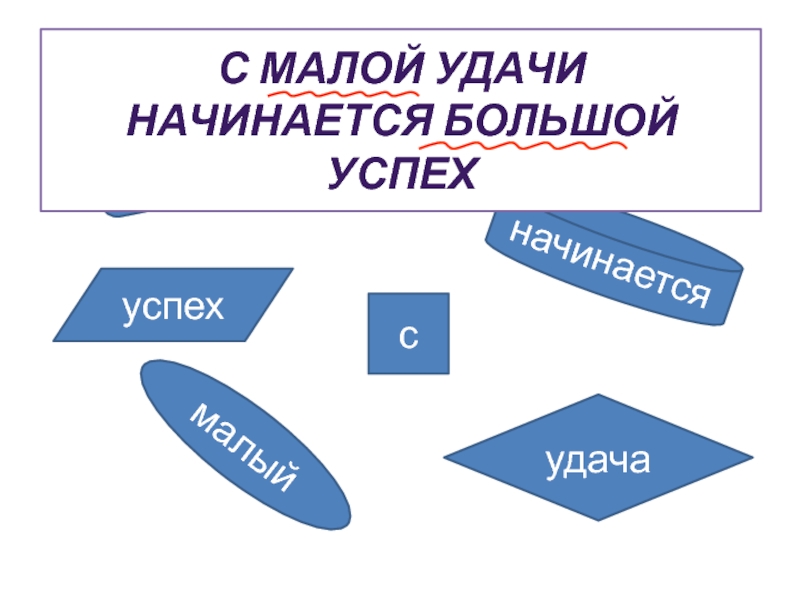 С МАЛОЙ УДАЧИ НАЧИНАЕТСЯ БОЛЬШОЙ УСПЕХ

начинается

успех

с

малый

удача